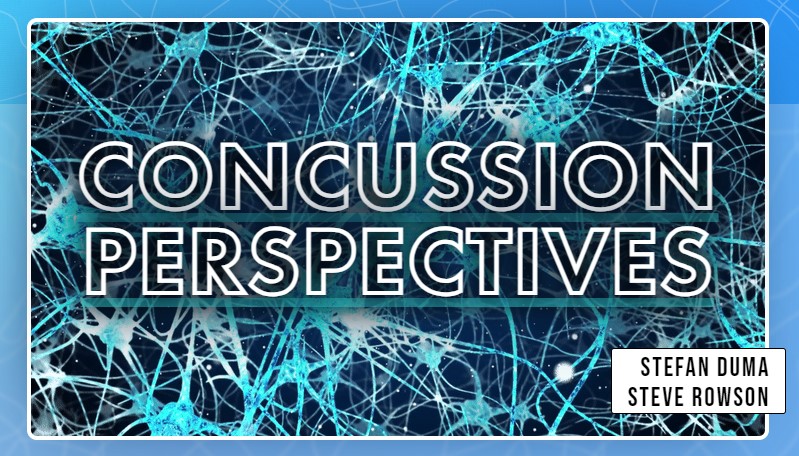 CONCUSSION
PERSPECTIVES

STEFAN DUMA
STEVE ROWSON